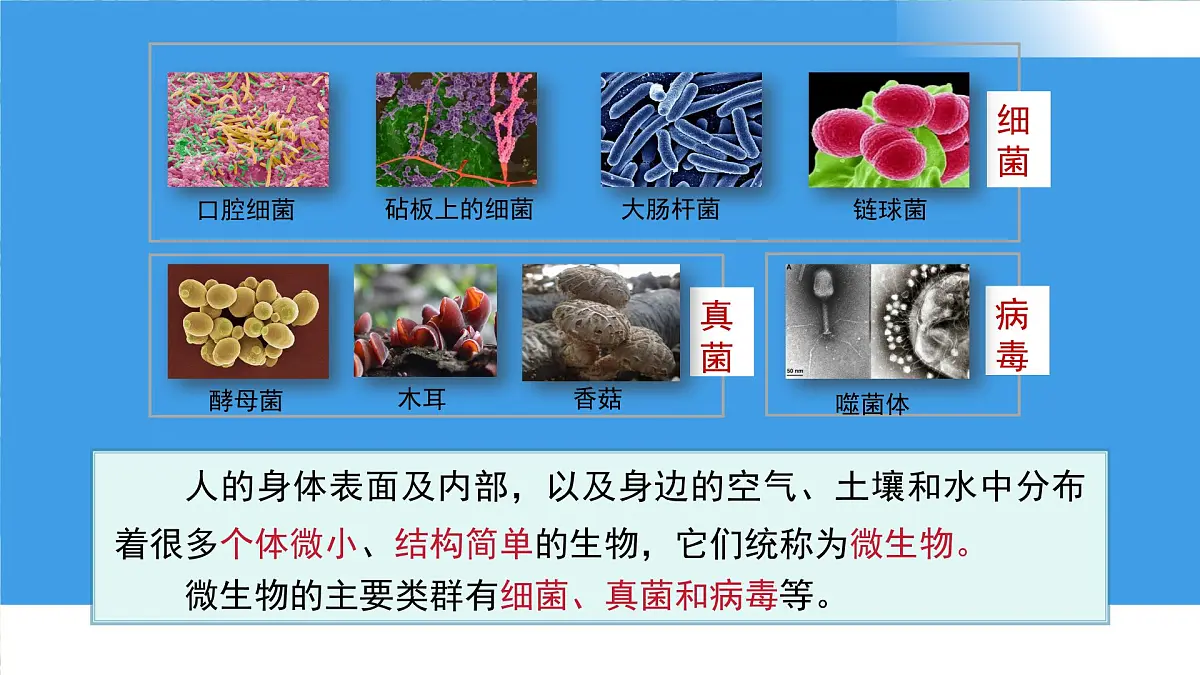 口腔细菌　砧板上的细菌　大肠杆菌　链球菌

细菌

酵母菌　木耳　香菇

真菌

A

50 nm

噬菌体

病毒

人的身体表面及内部，以及身边的空气、土壤和水中分布着很多个体微小、结构简单的生物，它们统称为微生物。

微生物的主要类群有细菌、真菌和病毒等。